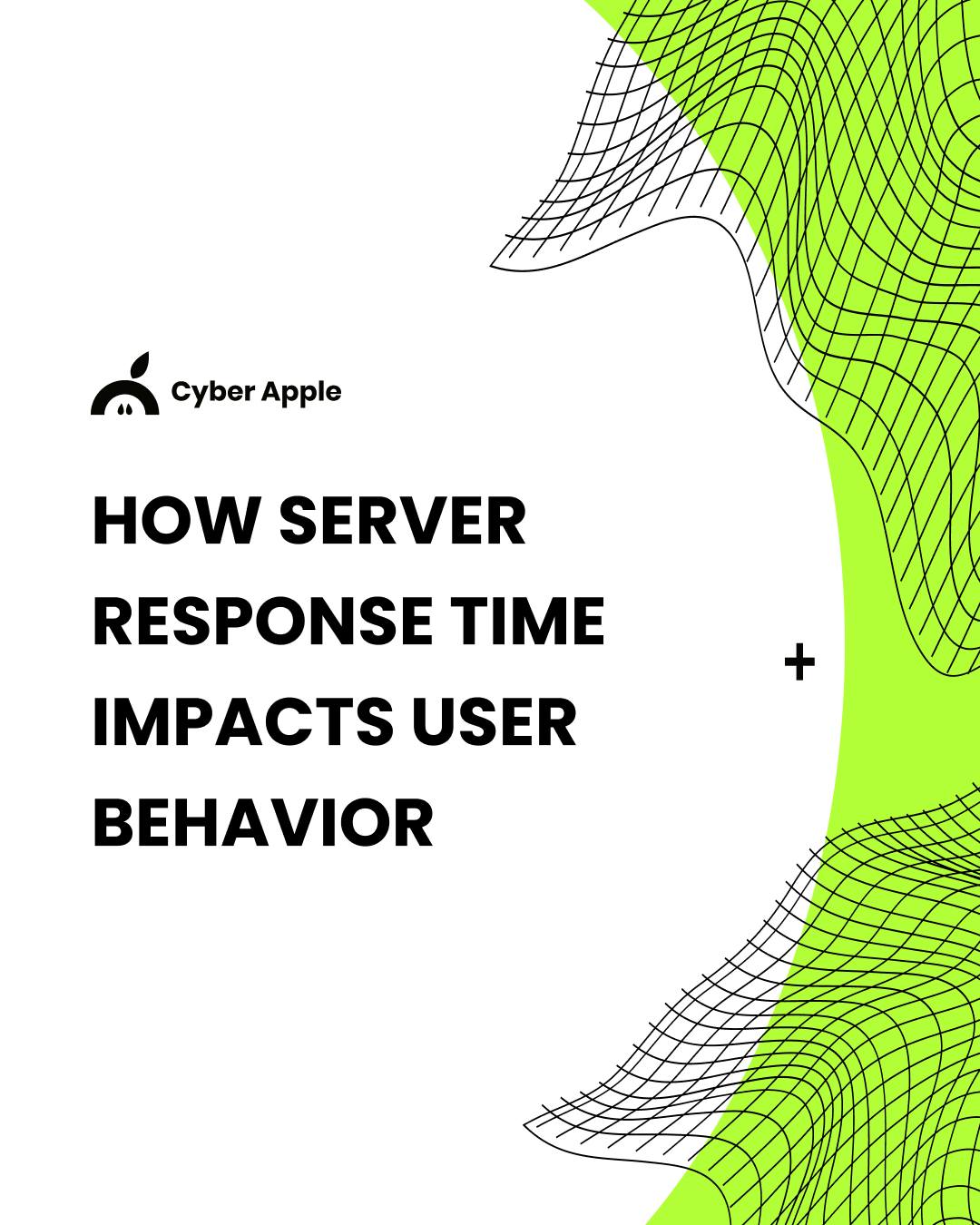 Cyber Apple

HOW SERVER RESPONSE TIME IMPACTS USER BEHAVIOR

+